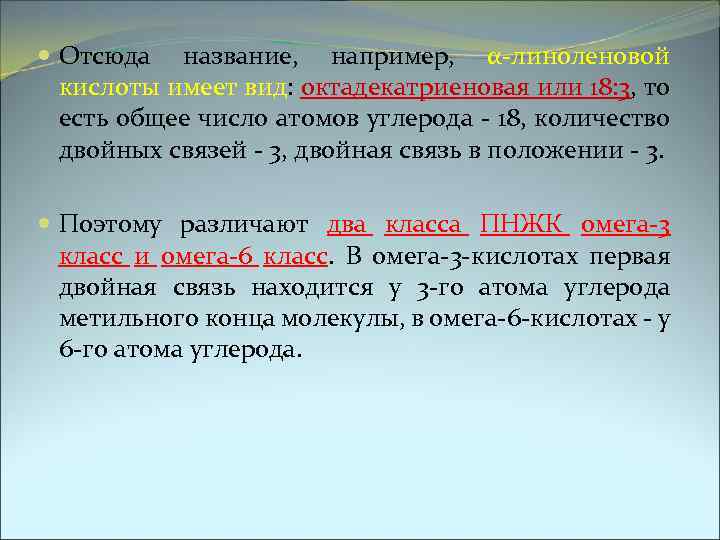 Отсюда название, например, α-линоленовой кислоты имеет вид: октадекатриеновая или 18:3, то есть общее число атомов углерода - 18, количество двойных связей - 3, двойная связь в положении - 3.

Поэтому различают два класса ПНЖК омега-3 класс и омега-6 класс. В омега-3-кислотах первая двойная связь находится у 3-го атома углерода метильного конца молекулы, в омега-6-кислотах - у 6-го атома углерода.